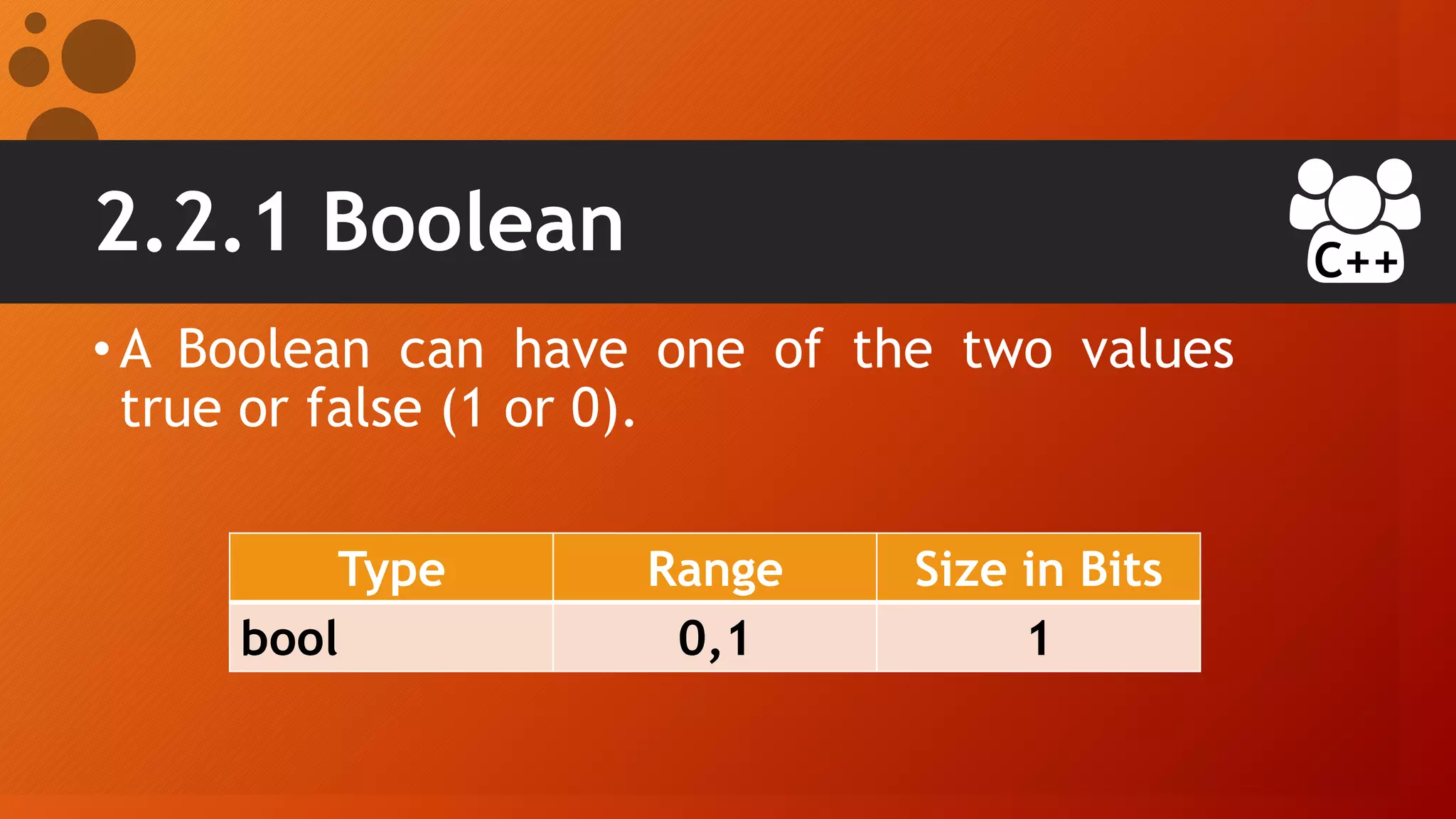 2.2.1 Boolean

C++

• A Boolean can have one of the two values true or false (1 or 0).

| Type | Range | Size in Bits |
|---|---|---|
| bool | 0,1 | 1 |